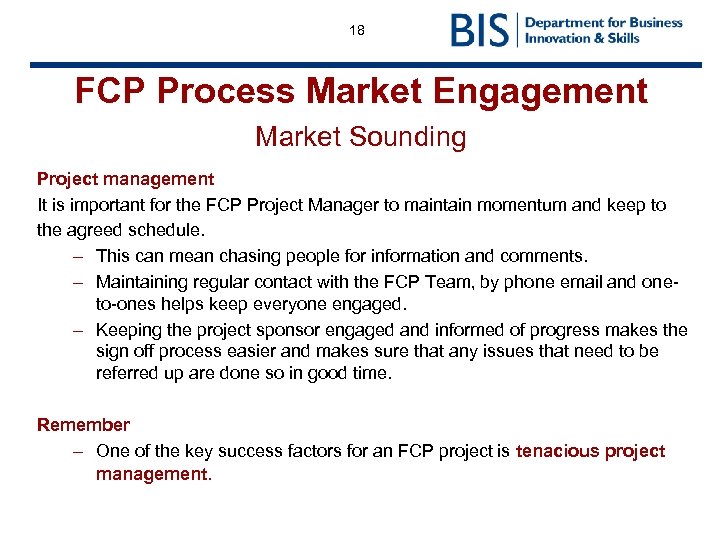 18

BIS Department for Business Innovation & Skills

FCP Process Market Engagement

Market Sounding

Project management

It is important for the FCP Project Manager to maintain momentum and keep to the agreed schedule.

– This can mean chasing people for information and comments.

– Maintaining regular contact with the FCP Team, by phone email and one-to-ones helps keep everyone engaged.

– Keeping the project sponsor engaged and informed of progress makes the sign off process easier and makes sure that any issues that need to be referred up are done so in good time.

Remember

– One of the key success factors for an FCP project is tenacious project management.